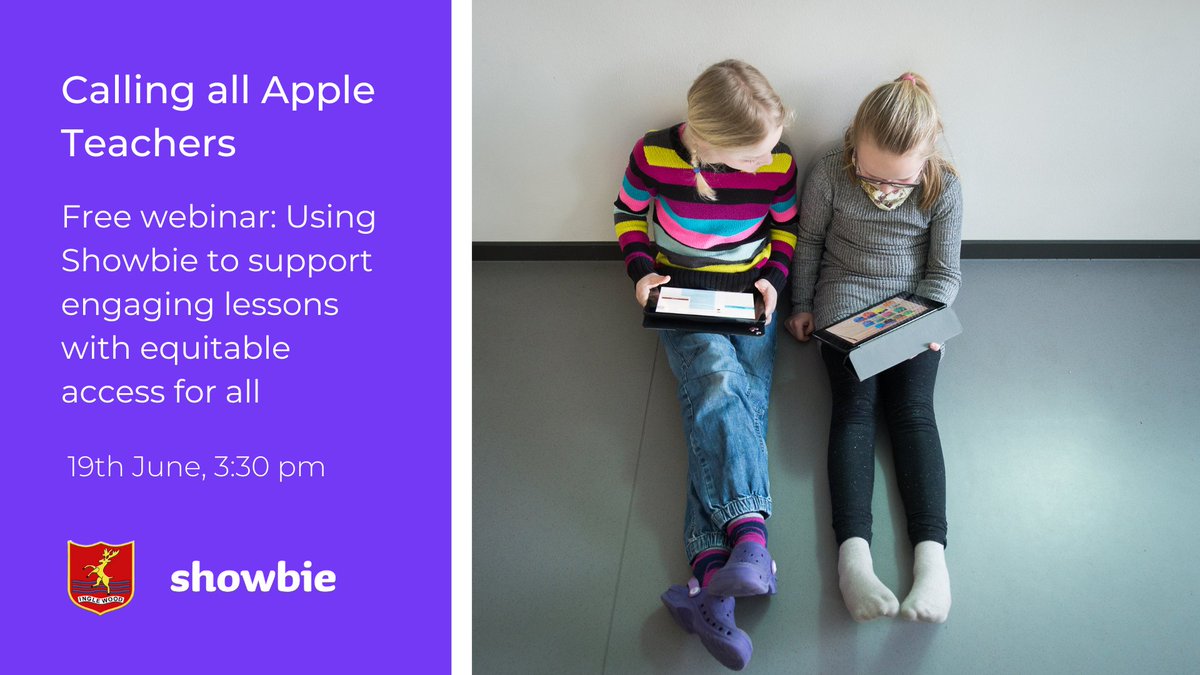 Calling all Apple Teachers

Free webinar: Using Showbie to support engaging lessons with equitable access for all

19th June, 3:30 pm

INGLEWOOD

showbie